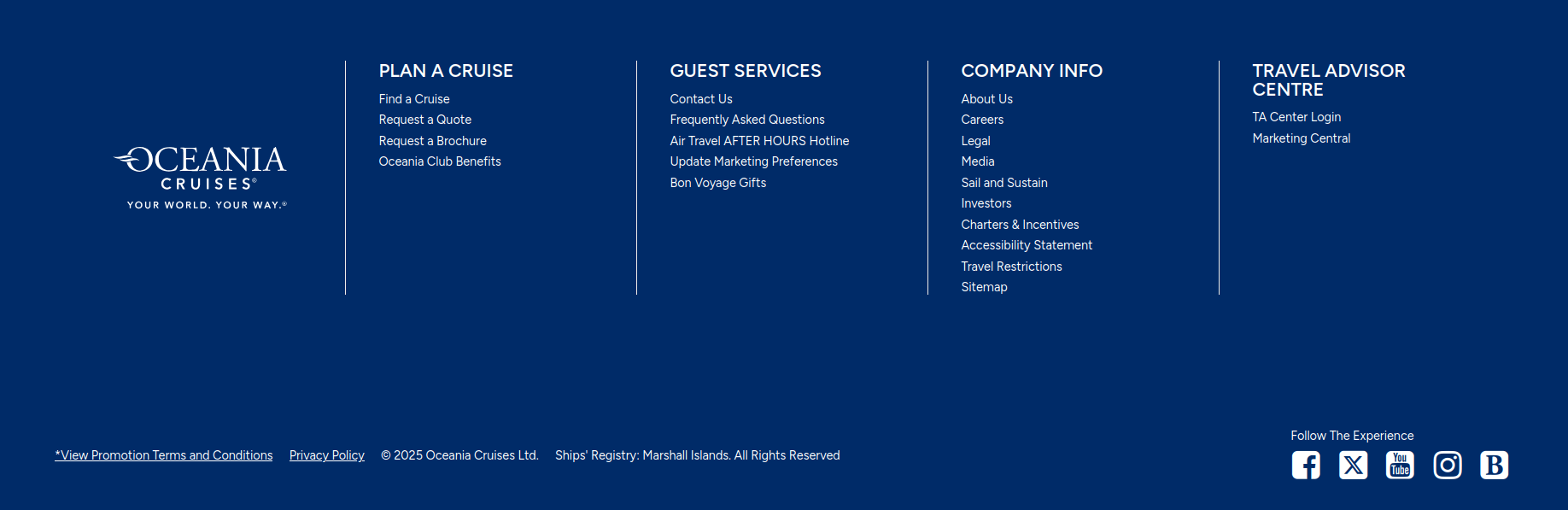 OCEANIA CRUISES®
YOUR WORLD. YOUR WAY.®

PLAN A CRUISE
Find a Cruise
Request a Quote
Request a Brochure
Oceania Club Benefits

GUEST SERVICES
Contact Us
Frequently Asked Questions
Air Travel AFTER HOURS Hotline
Update Marketing Preferences
Bon Voyage Gifts

COMPANY INFO
About Us
Careers
Legal
Media
Sail and Sustain
Investors
Charters & Incentives
Accessibility Statement
Travel Restrictions
Sitemap

TRAVEL ADVISOR CENTRE
TA Center Login
Marketing Central

*View Promotion Terms and Conditions Privacy Policy © 2025 Oceania Cruises Ltd. Ships' Registry: Marshall Islands. All Rights Reserved

Follow The Experience
You Tube
B